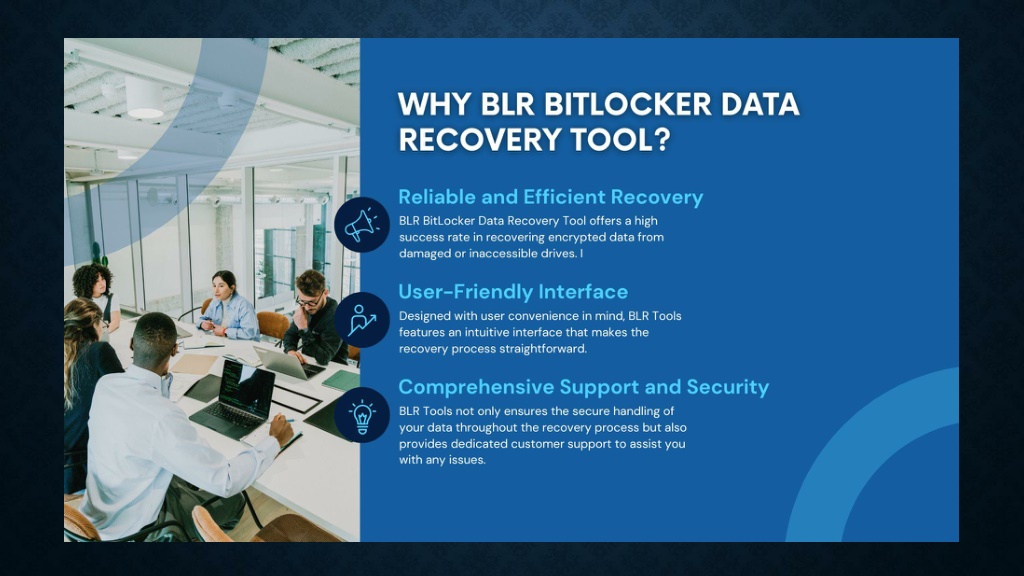 WHY BLR BITLOCKER DATA RECOVERY TOOL?

Reliable and Efficient Recovery

BLR BitLocker Data Recovery Tool offers a high success rate in recovering encrypted data from damaged or inaccessible drives. I

User-Friendly Interface

Designed with user convenience in mind, BLR Tools features an intuitive interface that makes the recovery process straightforward.

Comprehensive Support and Security

BLR Tools not only ensures the secure handling of your data throughout the recovery process but also provides dedicated customer support to assist you with any issues.